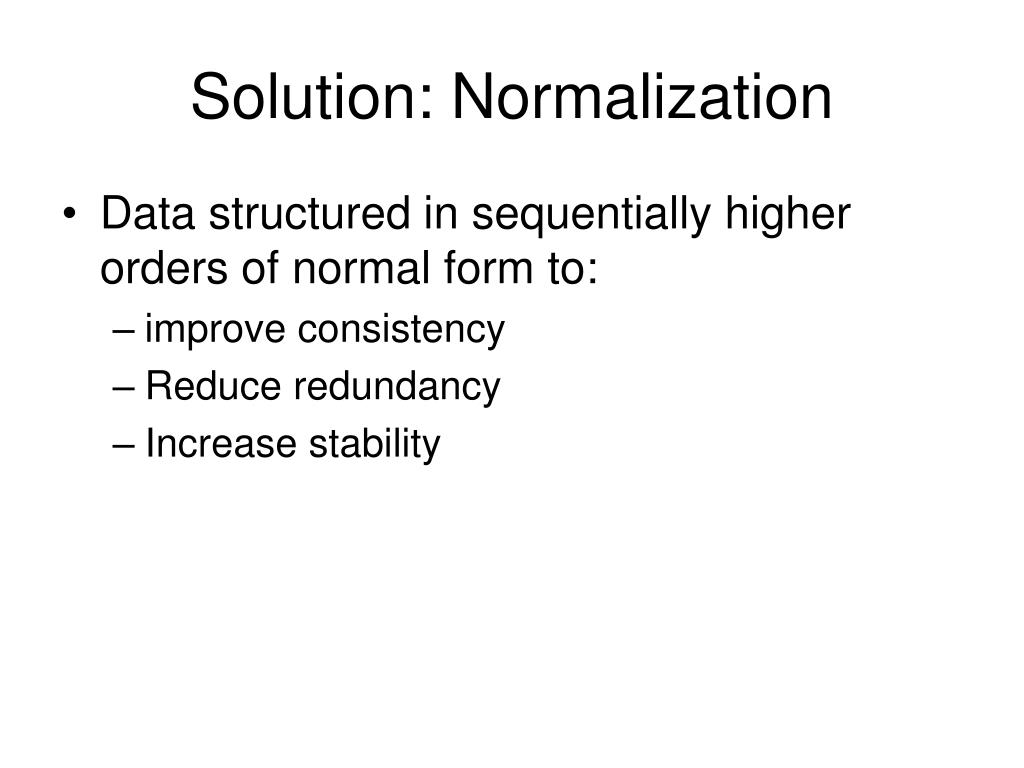 Solution: Normalization

• Data structured in sequentially higher orders of normal form to:
– improve consistency
– Reduce redundancy
– Increase stability